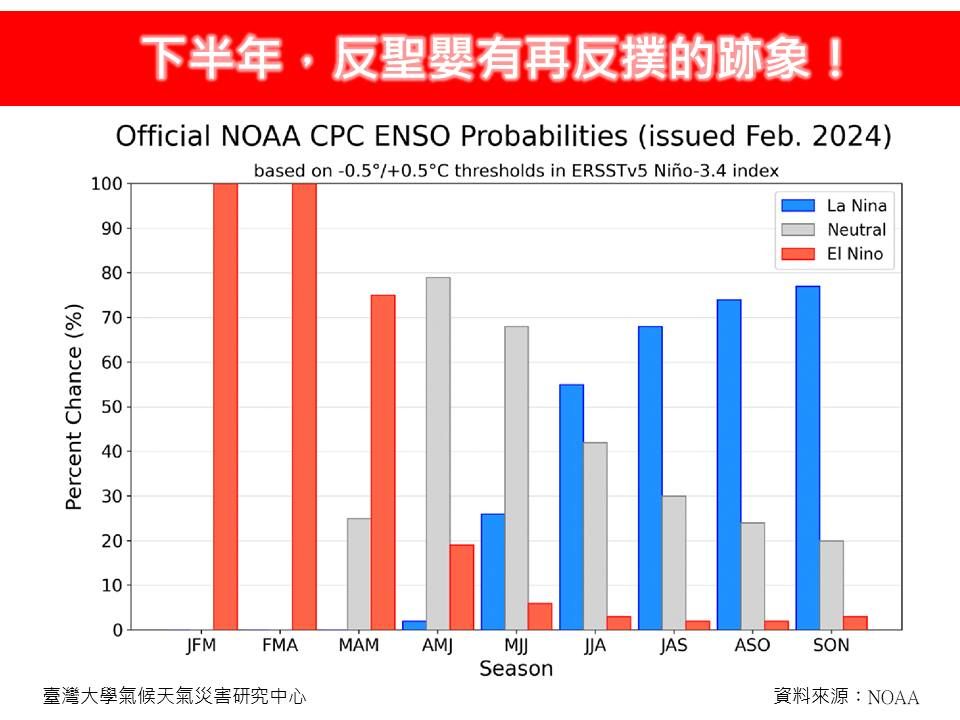 下半年，反聖嬰有再反撲的跡象！

Official NOAA CPC ENSO Probabilities (issued Feb. 2024)

based on -0.5°/+0.5°C thresholds in ERSSTv5 Niño-3.4 index

La Nina
Neutral
El Nino

Percent Chance (%)

100
90
80
70
60
50
40
30
20
10
0

JFM FMA MAM AMJ MJJ JJA JAS ASO SON

Season

臺灣大學氣候天氣災害研究中心

資料來源：NOAA